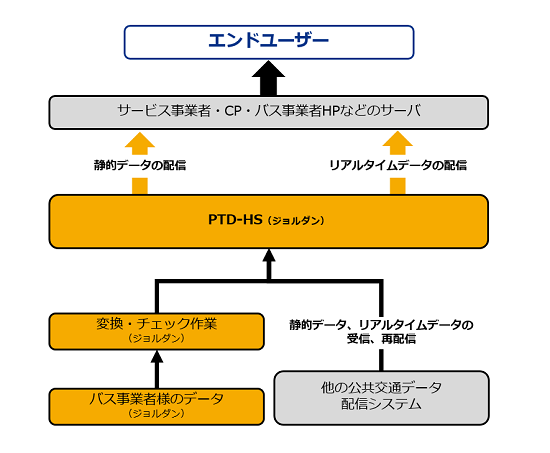 エンドユーザー

サービス事業者・CP・バス事業者HPなどのサーバ

静的データの配信

リアルタイムデータの配信

PTD-HS（ジョルダン）

変換・チェック作業
（ジョルダン）

静的データ、リアルタイムデータの受信、再配信

バス事業者様のデータ
（ジョルダン）

他の公共交通データ
配信システム